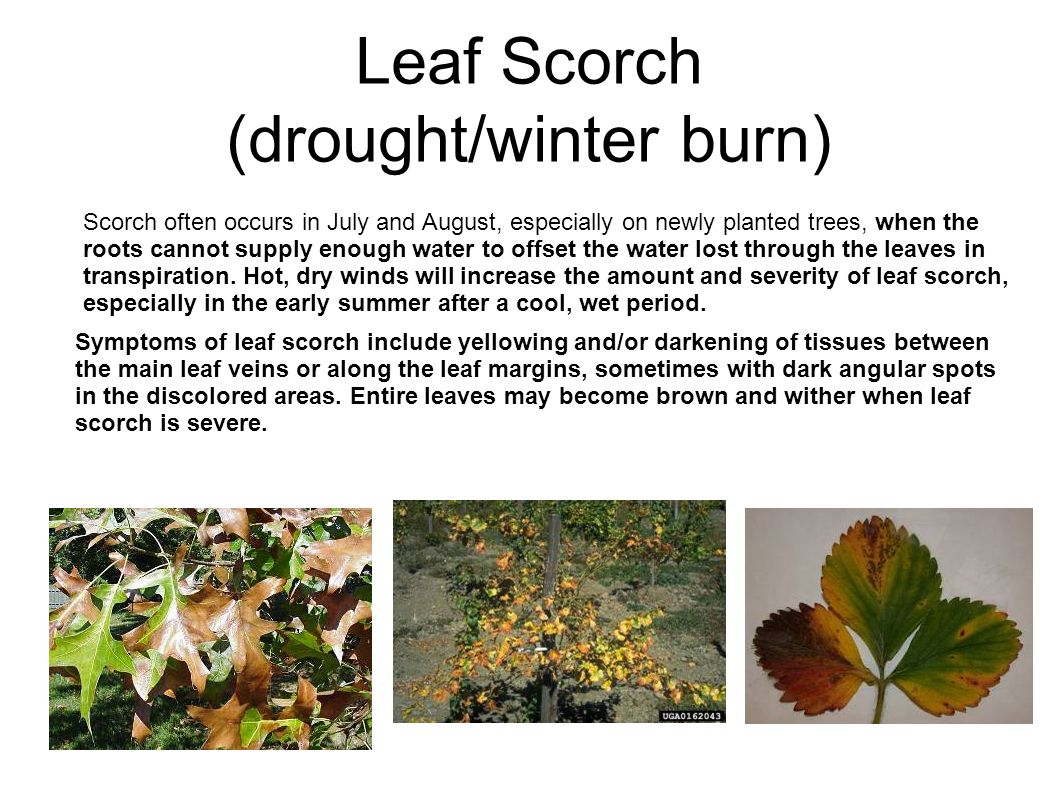 Leaf Scorch (drought/winter burn)

Scorch often occurs in July and August, especially on newly planted trees, when the roots cannot supply enough water to offset the water lost through the leaves in transpiration. Hot, dry winds will increase the amount and severity of leaf scorch, especially in the early summer after a cool, wet period.

Symptoms of leaf scorch include yellowing and/or darkening of tissues between the main leaf veins or along the leaf margins, sometimes with dark angular spots in the discolored areas. Entire leaves may become brown and wither when leaf scorch is severe.

UGA0162043